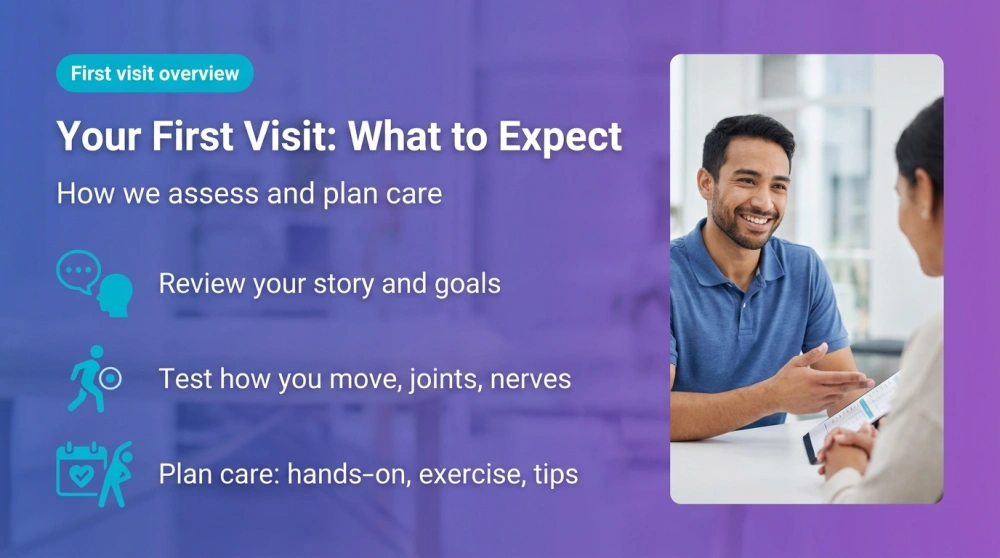 First visit overview

Your First Visit: What to Expect

How we assess and plan care

Review your story and goals

Test how you move, joints, nerves

Plan care: hands-on, exercise, tips